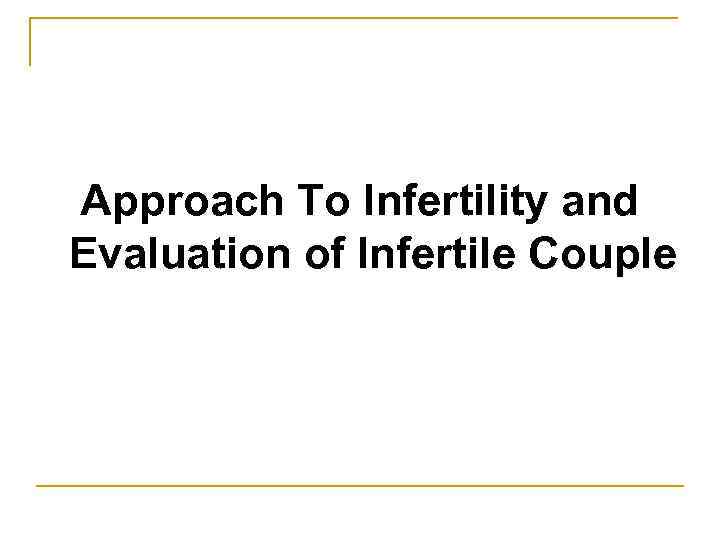 Approach To Infertility and Evaluation of Infertile Couple